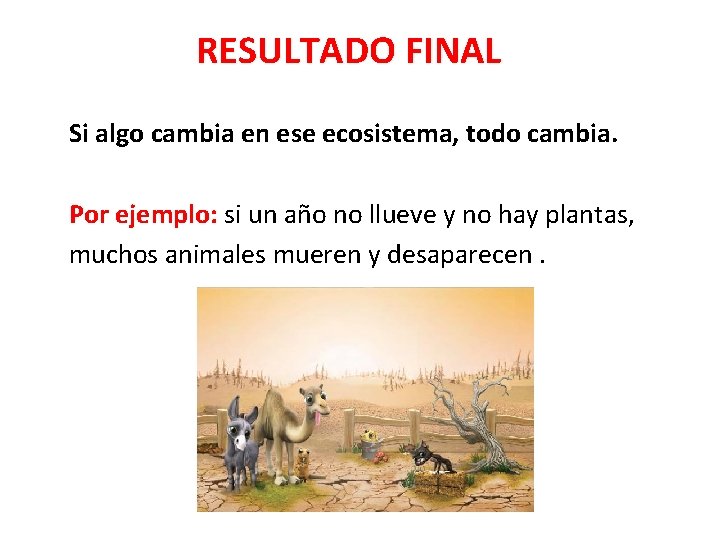 RESULTADO FINAL

Si algo cambia en ese ecosistema, todo cambia.

Por ejemplo: si un año no llueve y no hay plantas, muchos animales mueren y desaparecen .